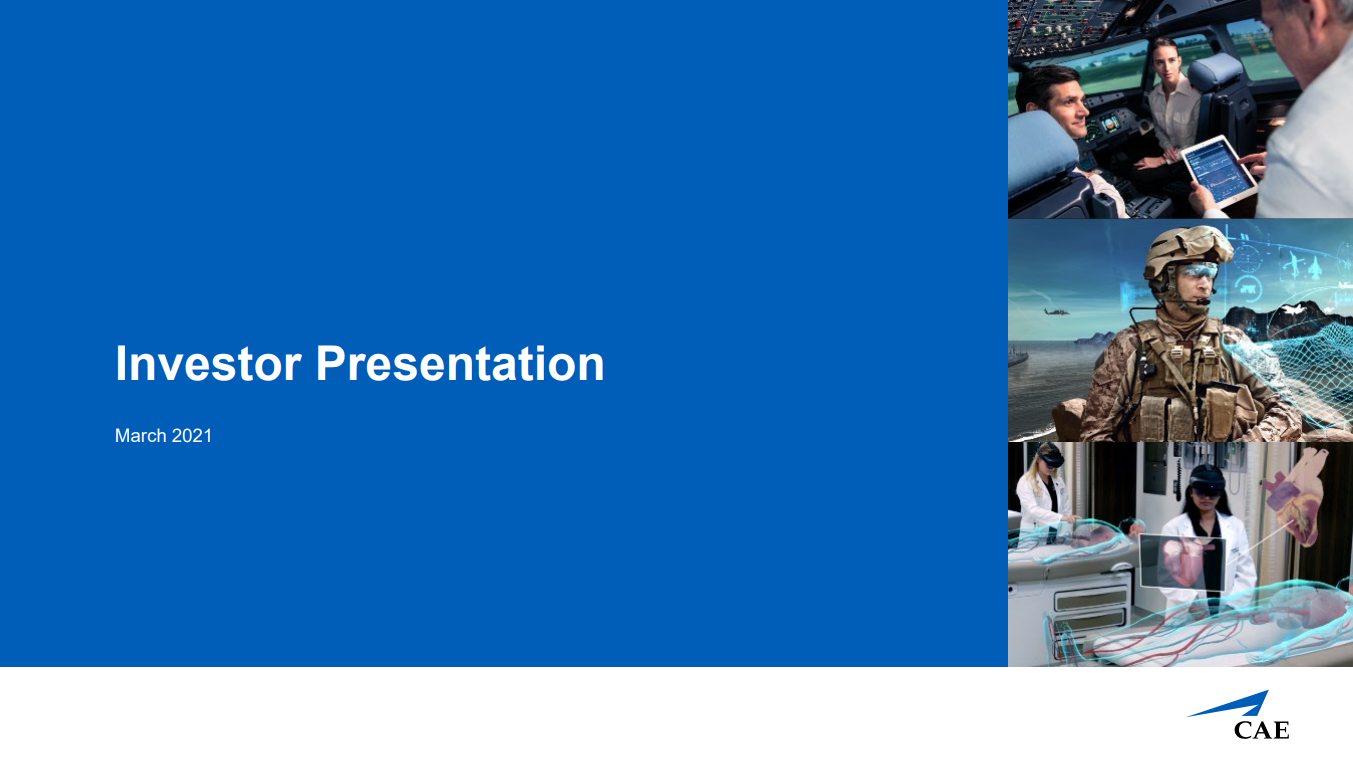 Investor Presentation

March 2021

CAE